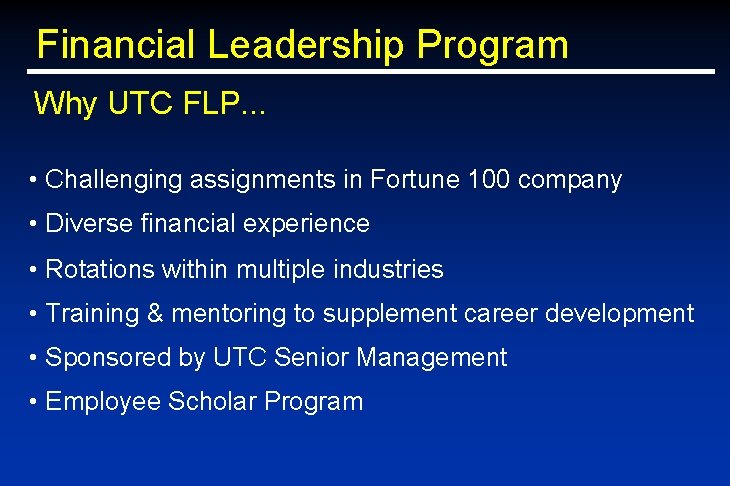 Financial Leadership Program

Why UTC FLP...

• Challenging assignments in Fortune 100 company
• Diverse financial experience
• Rotations within multiple industries
• Training & mentoring to supplement career development
• Sponsored by UTC Senior Management
• Employee Scholar Program